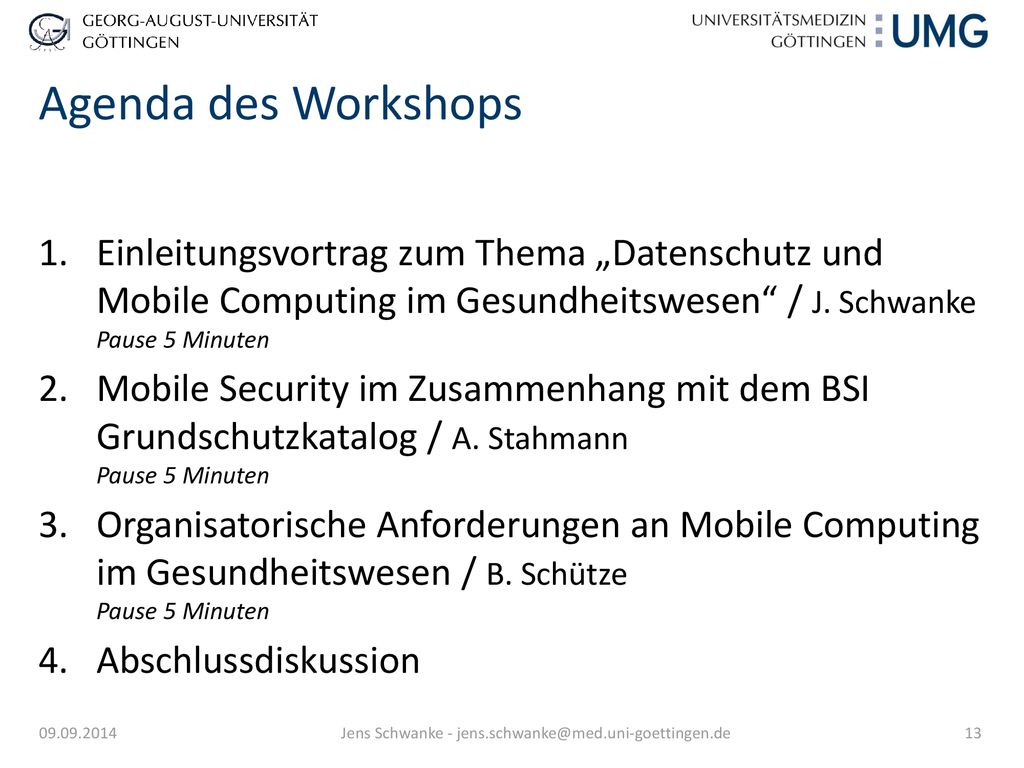 GEORG-AUGUST-UNIVERSITÄT GÖTTINGEN

UNIVERSITÄTSMEDIZIN GÖTTINGEN UMG

Agenda des Workshops

1. Einleitungsvortrag zum Thema „Datenschutz und Mobile Computing im Gesundheitswesen“ / J. Schwanke
Pause 5 Minuten
2. Mobile Security im Zusammenhang mit dem BSI Grundschutzkatalog / A. Stahmann
Pause 5 Minuten
3. Organisatorische Anforderungen an Mobile Computing im Gesundheitswesen / B. Schütze
Pause 5 Minuten
4. Abschlussdiskussion

09.09.2014

Jens Schwanke - jens.schwanke@med.uni-goettingen.de

13